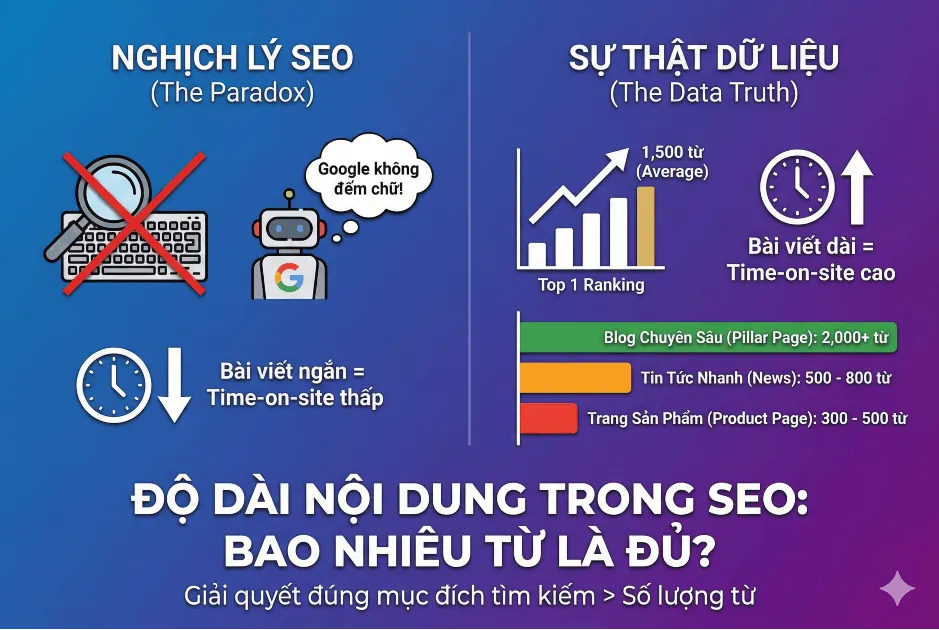 NGHỊCH LÝ SEO
(The Paradox)

Google không đếm chữ!

Bài viết ngắn = Time-on-site thấp

SỰ THẬT DỮ LIỆU
(The Data Truth)

1,500 từ (Average)

Top 1 Ranking

Bài viết dài = Time-on-site cao

Blog Chuyên Sâu (Pillar Page): 2,000+ từ
Tin Tức Nhanh (News): 500 - 800 từ
Trang Sản Phẩm (Product Page): 300 - 500 từ

ĐỘ DÀI NỘI DUNG TRONG SEO: BAO NHIÊU TỪ LÀ ĐỦ?
Giải quyết đúng mục đích tìm kiếm > Số lượng từ